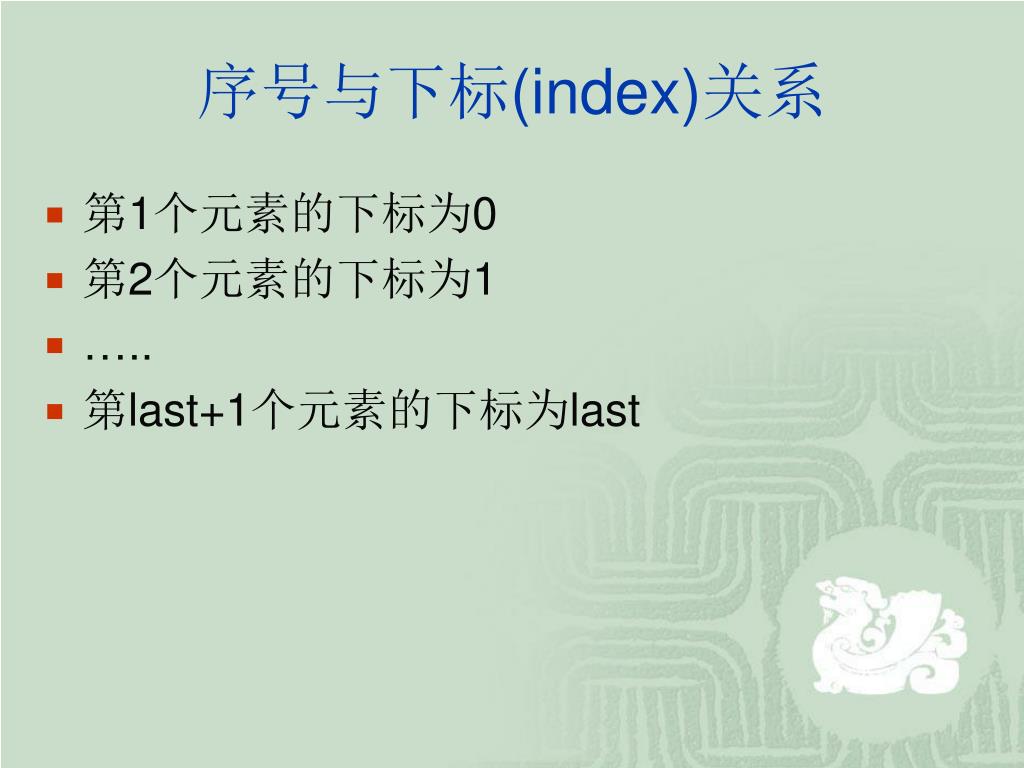 序号与下标(index)关系

- 第1个元素的下标为0
- 第2个元素的下标为1
- …..
- 第last+1个元素的下标为last